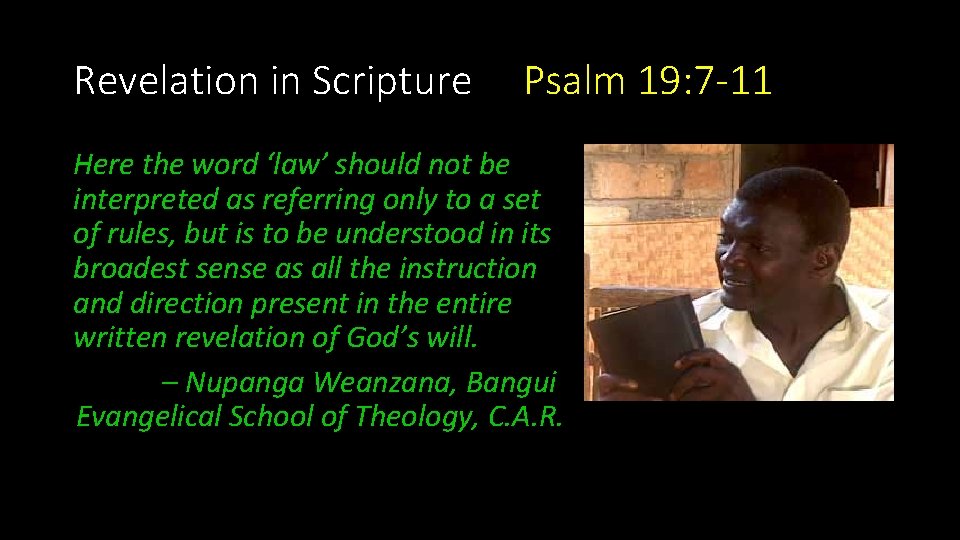 Revelation in Scripture Psalm 19:7-11

Here the word ‘law’ should not be interpreted as referring only to a set of rules, but is to be understood in its broadest sense as all the instruction and direction present in the entire written revelation of God’s will.

– Nupanga Weanzana, Bangui Evangelical School of Theology, C.A.R.